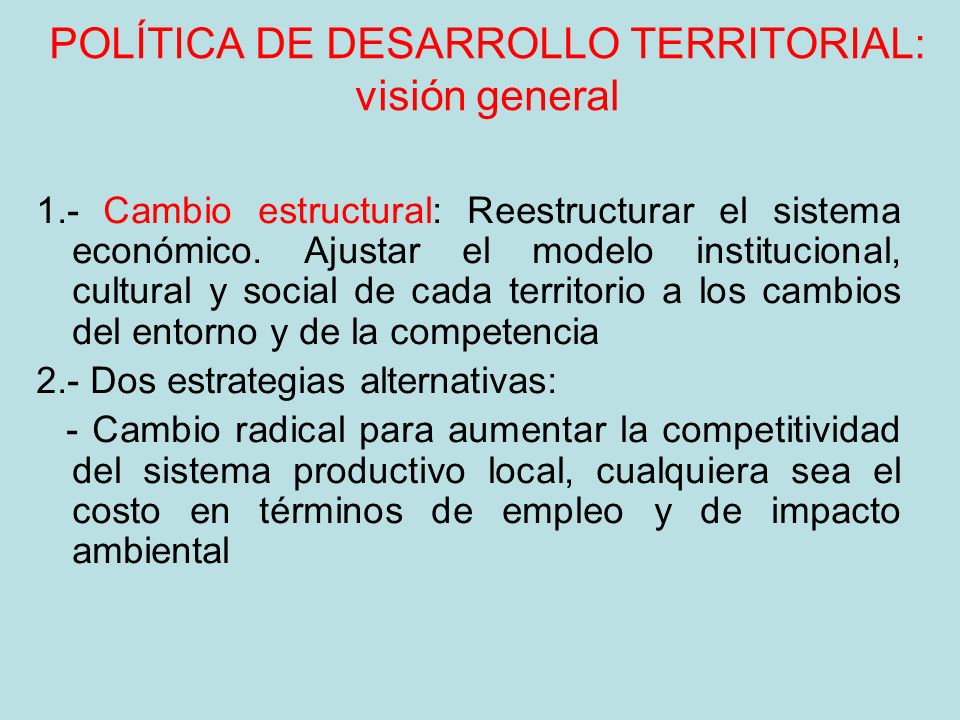 POLÍTICA DE DESARROLLO TERRITORIAL: visión general

1.- Cambio estructural: Reestructurar el sistema económico. Ajustar el modelo institucional, cultural y social de cada territorio a los cambios del entorno y de la competencia

2.- Dos estrategias alternativas:

- Cambio radical para aumentar la competitividad del sistema productivo local, cualquiera sea el costo en términos de empleo y de impacto ambiental